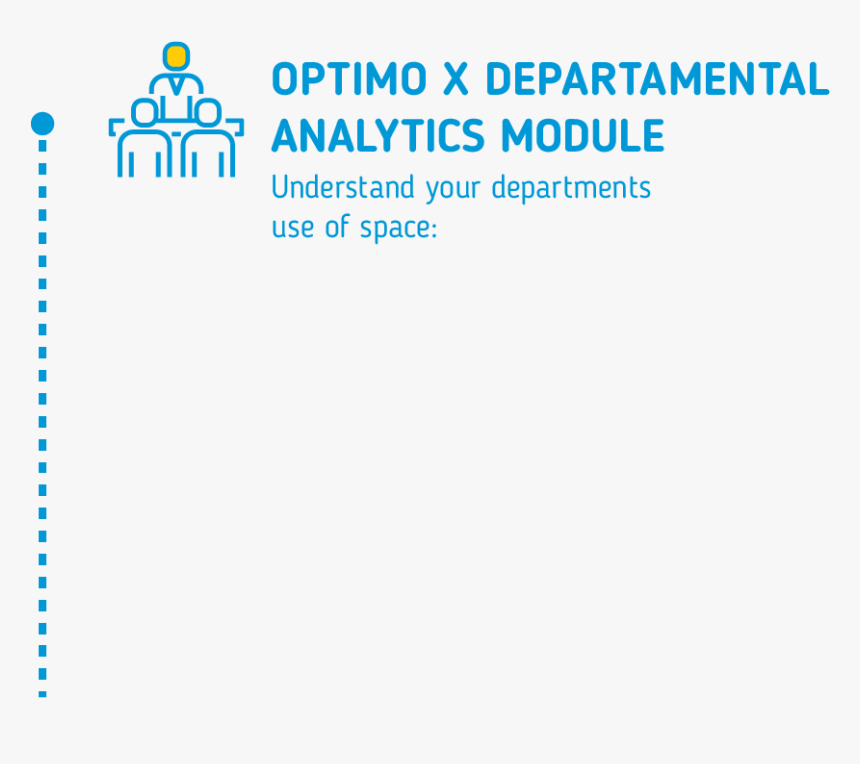 OPTIMO X DEPARTAMENTAL ANALYTICS MODULE

Understand your departments use of space: